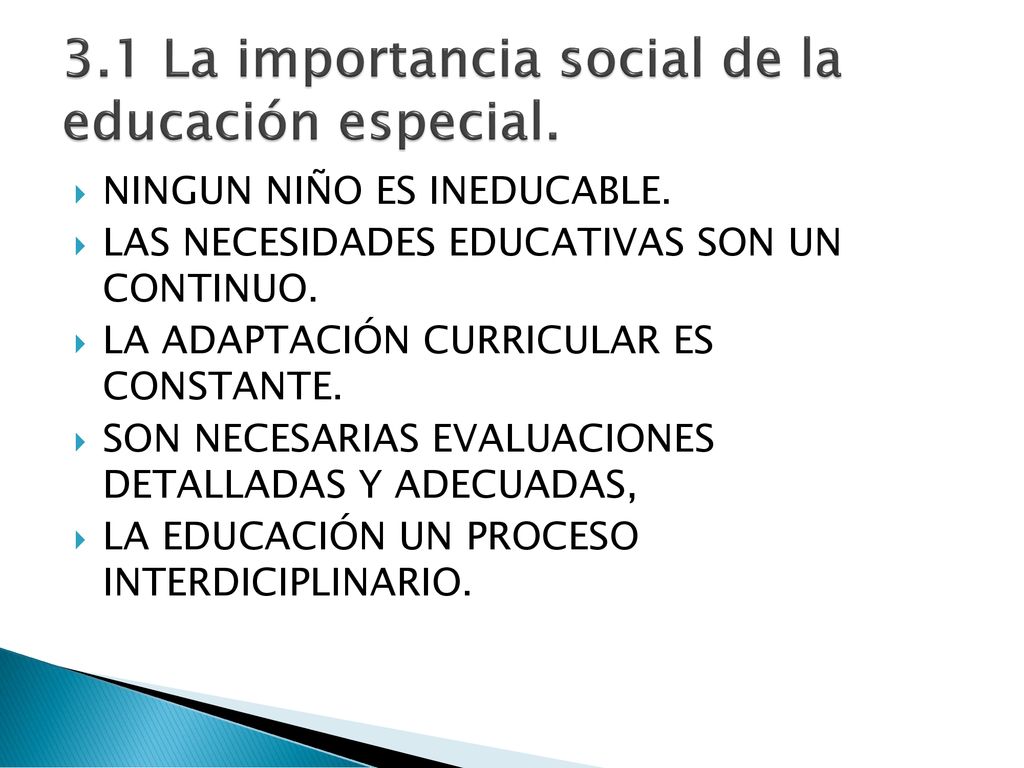 3.1 La importancia social de la educación especial.

NINGUN NIÑO ES INEDUCABLE.

LAS NECESIDADES EDUCATIVAS SON UN CONTINUO.

LA ADAPTACIÓN CURRICULAR ES CONSTANTE.

SON NECESARIAS EVALUACIONES DETALLADAS Y ADECUADAS,

LA EDUCACIÓN UN PROCESO INTERDICIPLINARIO.